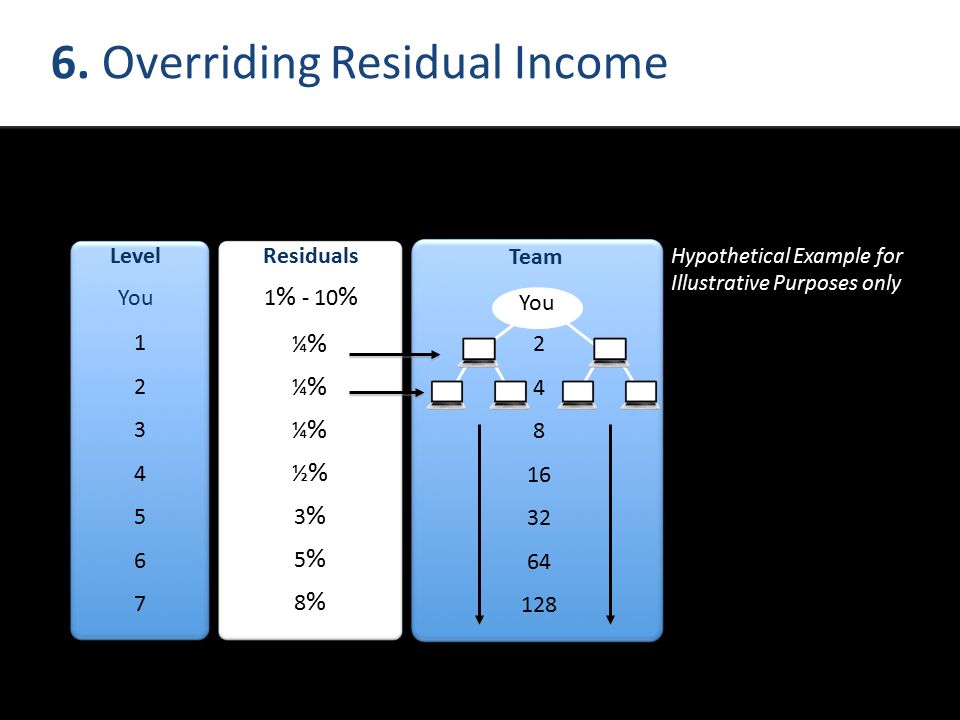 6. Overriding Residual Income

| Level | Residuals | Team |
|---|---|---|
| You | 1% - 10% | You |
| 1 | ¼% | 2 |
| 2 | ¼% | 4 |
| 3 | ¼% | 8 |
| 4 | ½% | 16 |
| 5 | 3% | 32 |
| 6 | 5% | 64 |
| 7 | 8% | 128 |

Hypothetical Example for Illustrative Purposes only